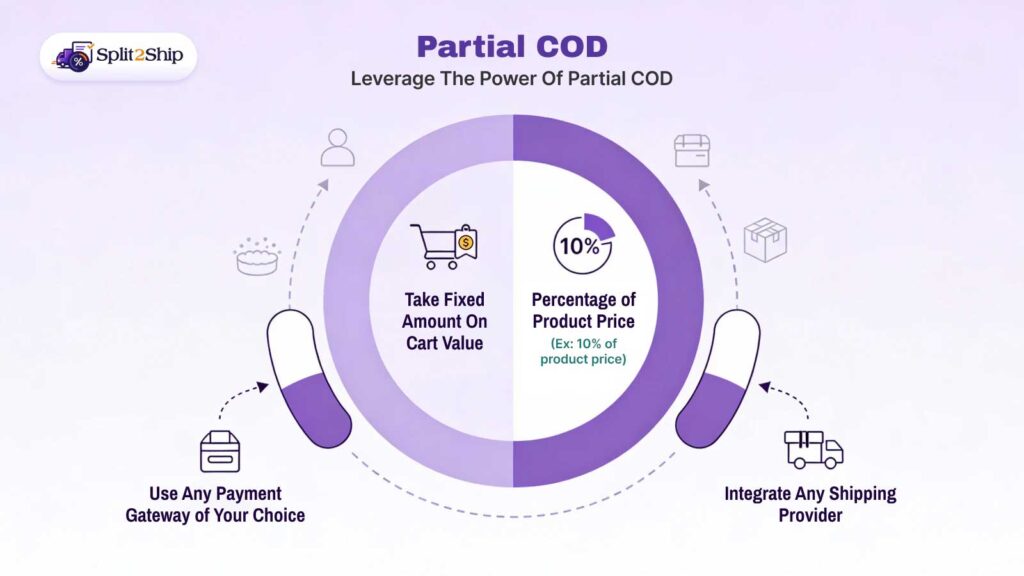 Split2Ship

Partial COD

Leverage The Power Of Partial COD

Take Fixed Amount On Cart Value

10%

Percentage of Product Price

(Ex: 10% of product price)

Use Any Payment Gateway of Your Choice

Integrate Any Shipping Provider